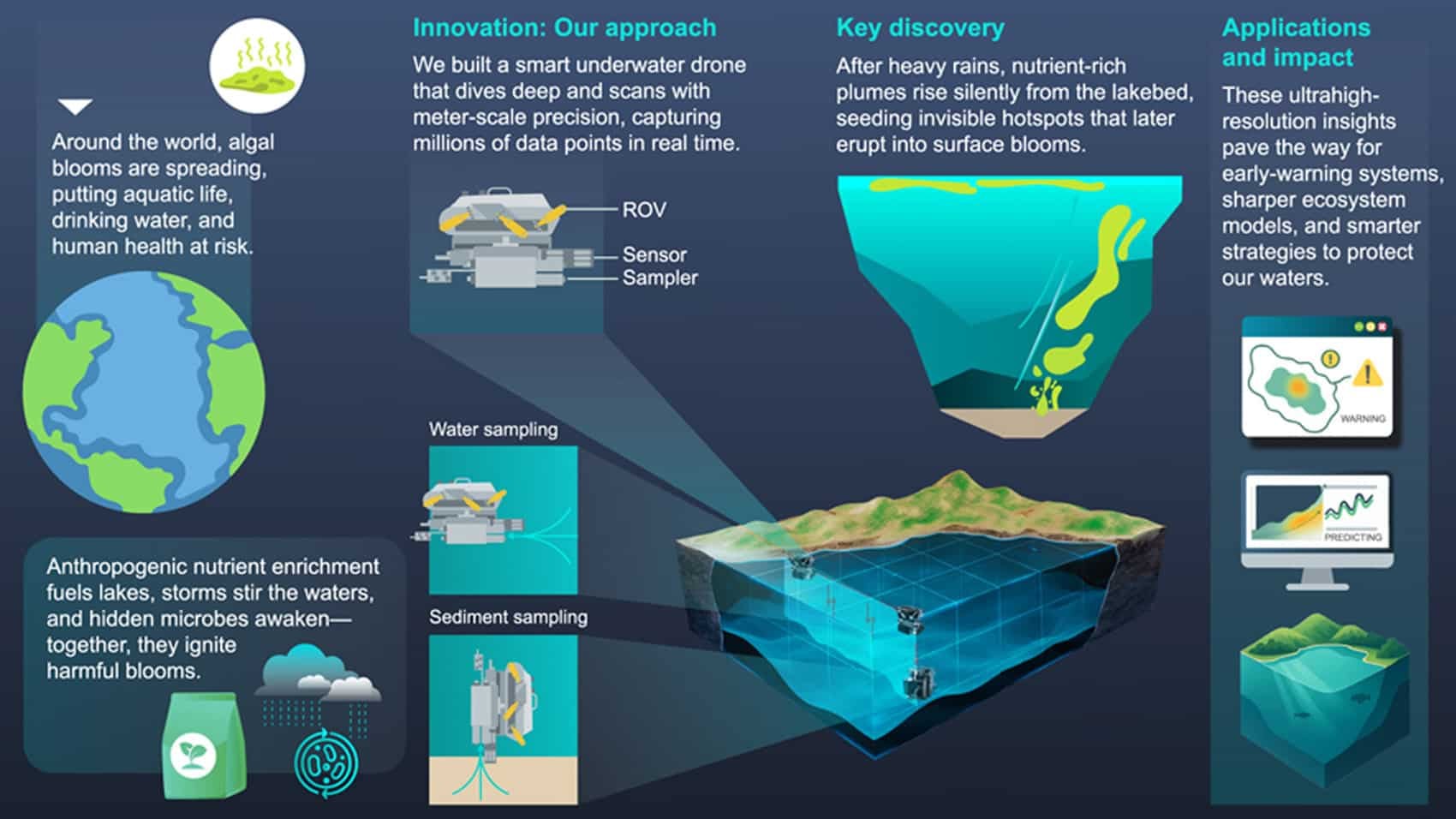 Around the world, algal blooms are spreading, putting aquatic life, drinking water, and human health at risk.

Anthropogenic nutrient enrichment fuels lakes, storms stir the waters, and hidden microbes awaken—together, they ignite harmful blooms.

Innovation: Our approach

We built a smart underwater drone that dives deep and scans with meter-scale precision, capturing millions of data points in real time.

ROV
Sensor
Sampler

Water sampling

Sediment sampling

Key discovery

After heavy rains, nutrient-rich plumes rise silently from the lakebed, seeding invisible hotspots that later erupt into surface blooms.

Applications and impact

These ultrahigh-resolution insights pave the way for early-warning systems, sharper ecosystem models, and smarter strategies to protect our waters.

WARNING

PREDICTING